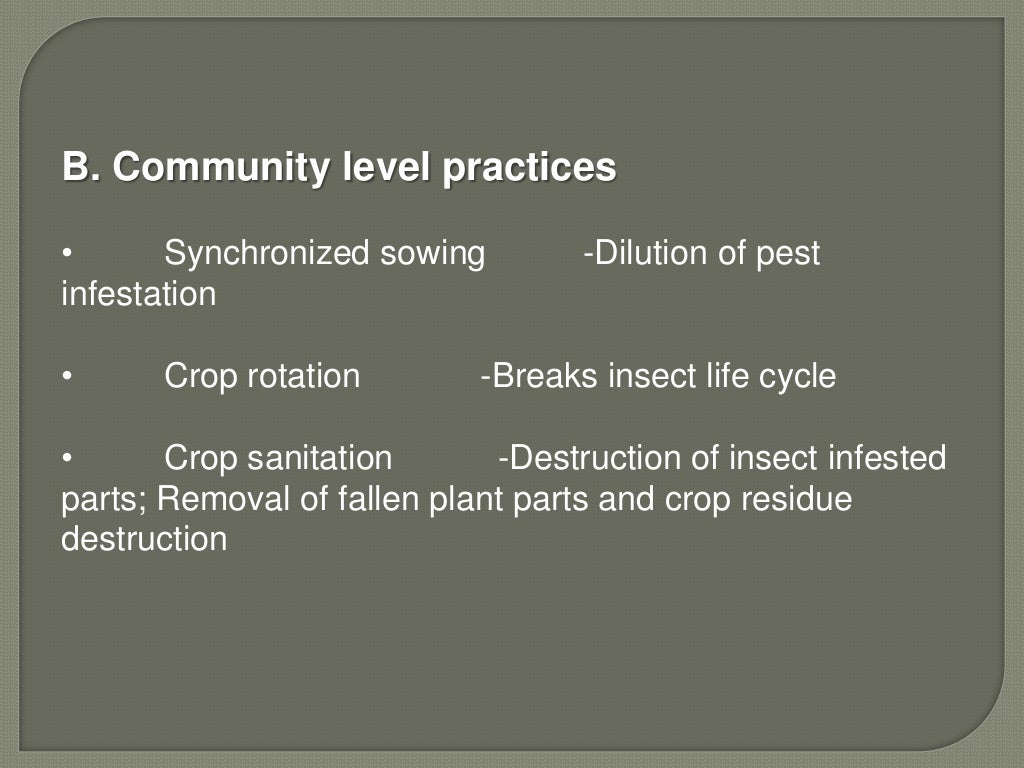 B. Community level practices

• Synchronized sowing -Dilution of pest infestation

• Crop rotation -Breaks insect life cycle

• Crop sanitation -Destruction of insect infested parts; Removal of fallen plant parts and crop residue destruction